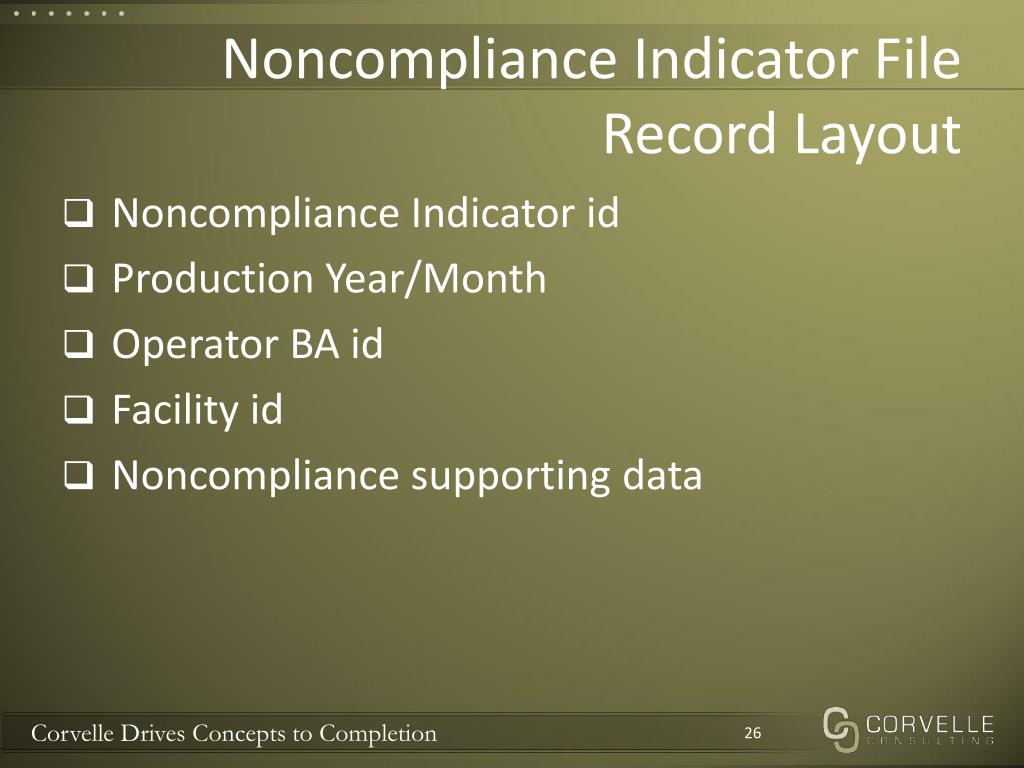 Noncompliance Indicator File Record Layout

❑ Noncompliance Indicator id
❑ Production Year/Month
❑ Operator BA id
❑ Facility id
❑ Noncompliance supporting data

Corvelle Drives Concepts to Completion
26
CORVELLE CONSULTING